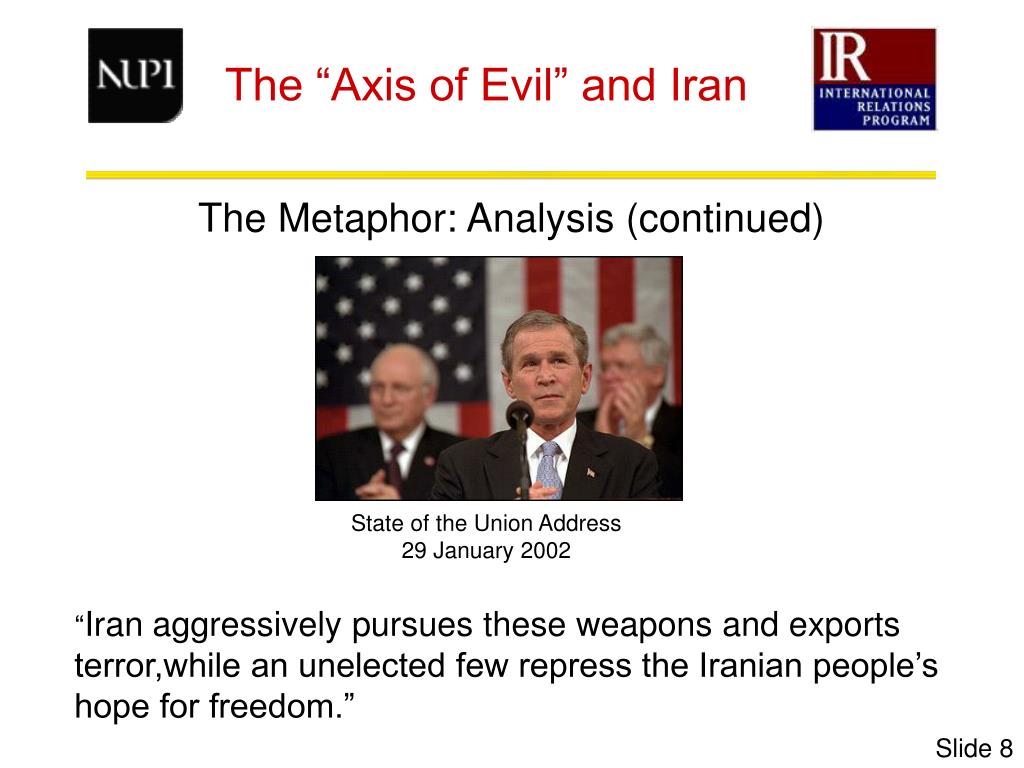 NUPI

The “Axis of Evil” and Iran

IR
INTERNATIONAL
RELATIONS
PROGRAM

The Metaphor: Analysis (continued)

State of the Union Address
29 January 2002

“Iran aggressively pursues these weapons and exports terror,while an unelected few repress the Iranian people’s hope for freedom.”

Slide 8